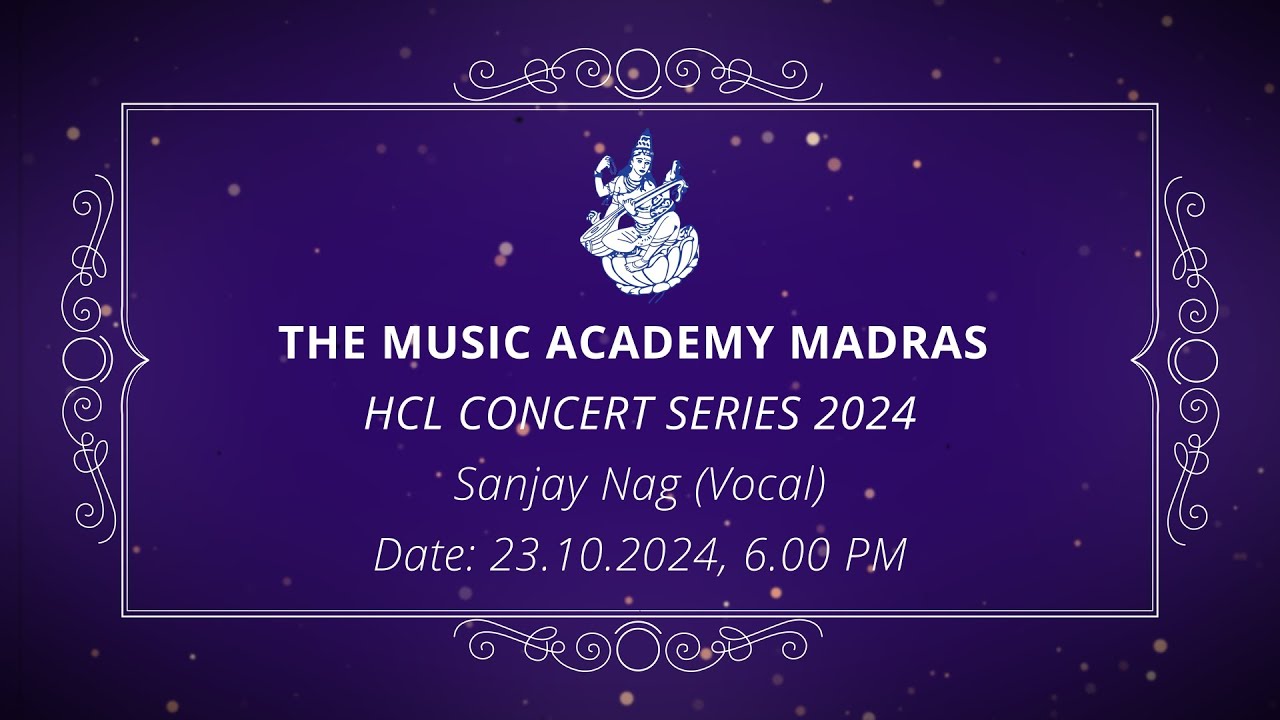 THE MUSIC ACADEMY MADRAS

HCL CONCERT SERIES 2024

Sanjay Nag (Vocal)

Date: 23.10.2024, 6.00 PM